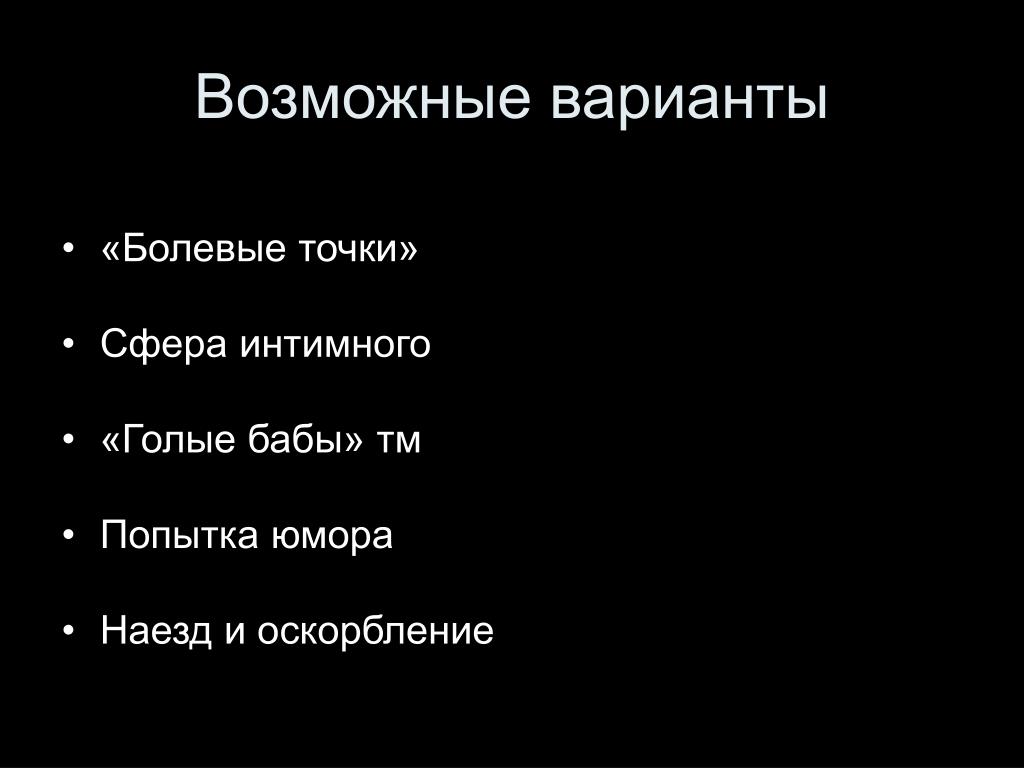 Возможные варианты

• «Болевые точки»
• Сфера интимного
• «Голые бабы» тм
• Попытка юмора
• Наезд и оскорбление